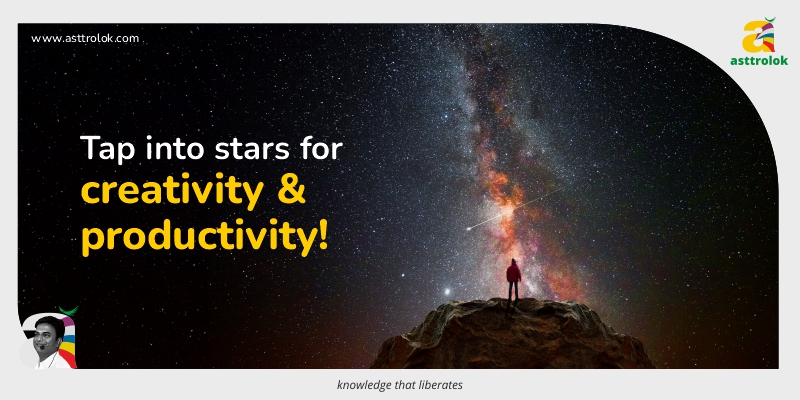 www.asttrolok.com

asttrolok

Tap into stars for creativity & productivity!

knowledge that liberates